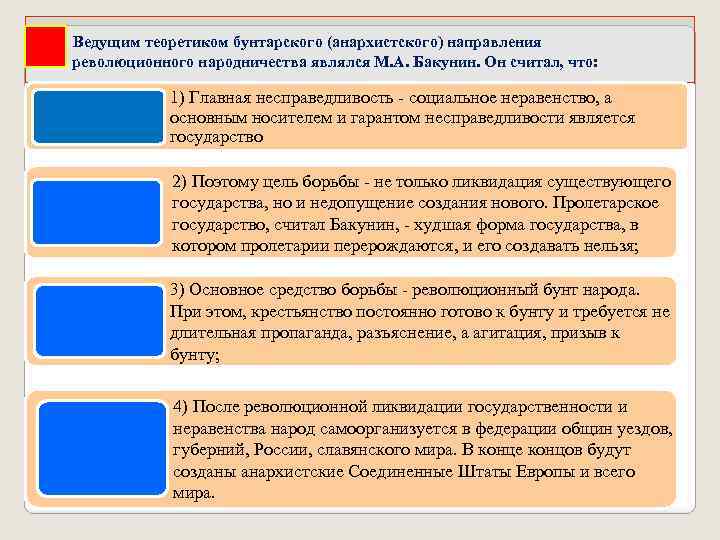 Ведущим теоретиком бунтарского (анархистского) направления революционного народничества являлся М.А. Бакунин. Он считал, что:

1) Главная несправедливость - социальное неравенство, а основным носителем и гарантом несправедливости является государство

2) Поэтому цель борьбы - не только ликвидация существующего государства, но и недопущение создания нового. Пролетарское государство, считал Бакунин, - худшая форма государства, в котором пролетарии перерождаются, и его создавать нельзя;

3) Основное средство борьбы - революционный бунт народа. При этом, крестьянство постоянно готово к бунту и требуется не длительная пропаганда, разъяснение, а агитация, призыв к бунту;

4) После революционной ликвидации государственности и неравенства народ самоорганизуется в федерации общин уездов, губерний, России, славянского мира. В конце концов будут созданы анархистские Соединенные Штаты Европы и всего мира.